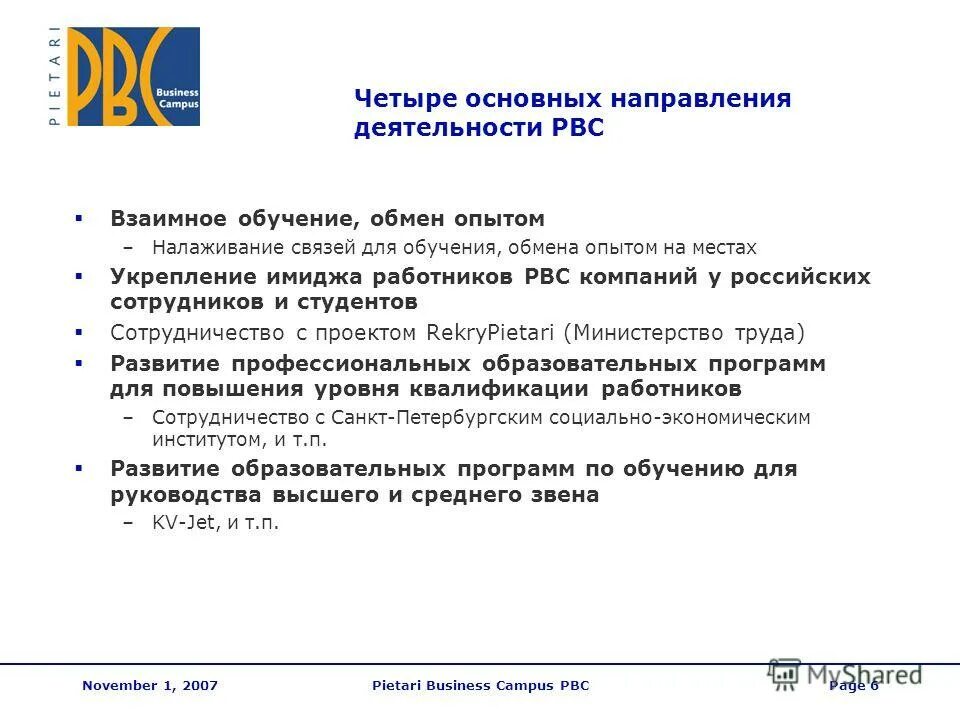 PIETARI PBC Business Campus

Четыре основных направления деятельности PBC

▪ Взаимное обучение, обмен опытом
– Налаживание связей для обучения, обмена опытом на местах

▪ Укрепление имиджа работников PBC компаний у российских сотрудников и студентов

▪ Сотрудничество с проектом RekryPietari (Министерство труда)

▪ Развитие профессиональных образовательных программ для повышения уровня квалификации работников
– Сотрудничество с Санкт-Петербургским социально-экономическим институтом, и т.п.

▪ Развитие образовательных программ по обучению для руководства высшего и среднего звена
– KV-Jet, и т.п.

November 1, 2007 Pietari Business Campus PBC Page 6

MyShared